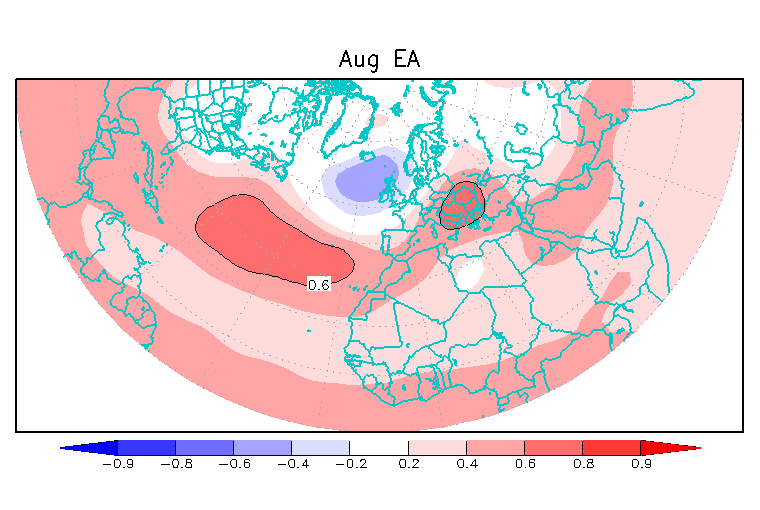 Aug EA

0.6

−0.9 −0.8 −0.6 −0.4 −0.2 0.2 0.4 0.6 0.8 0.9